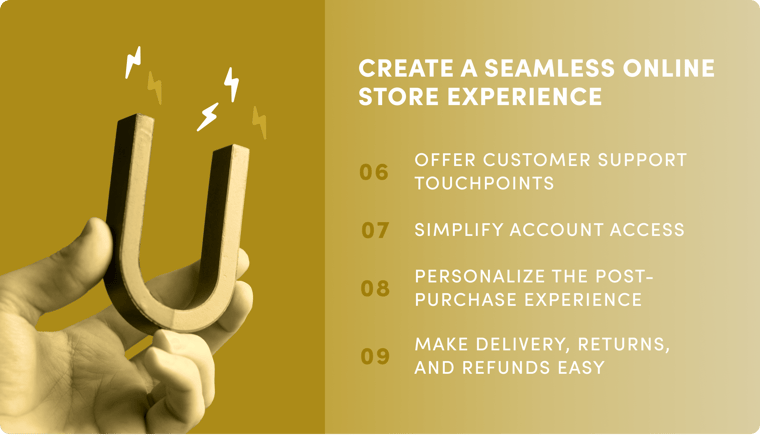 CREATE A SEAMLESS ONLINE STORE EXPERIENCE

06 OFFER CUSTOMER SUPPORT TOUCHPOINTS

07 SIMPLIFY ACCOUNT ACCESS

08 PERSONALIZE THE POST-PURCHASE EXPERIENCE

09 MAKE DELIVERY, RETURNS, AND REFUNDS EASY